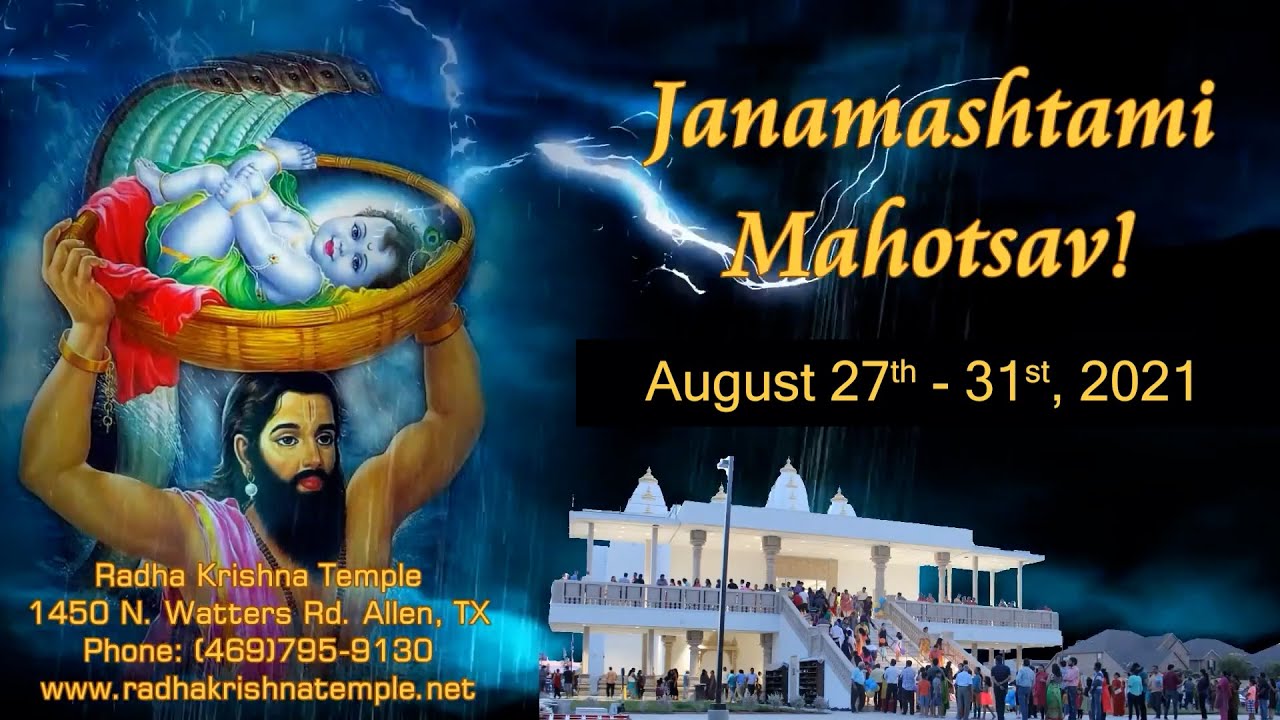 Janamashtami Mahotsav!

August 27$^{th}$ - 31$^{st}$, 2021

Radha Krishna Temple
1450 N. Watters Rd. Allen, TX
Phone: (469)795-9130
www.radhakrishnatemple.net